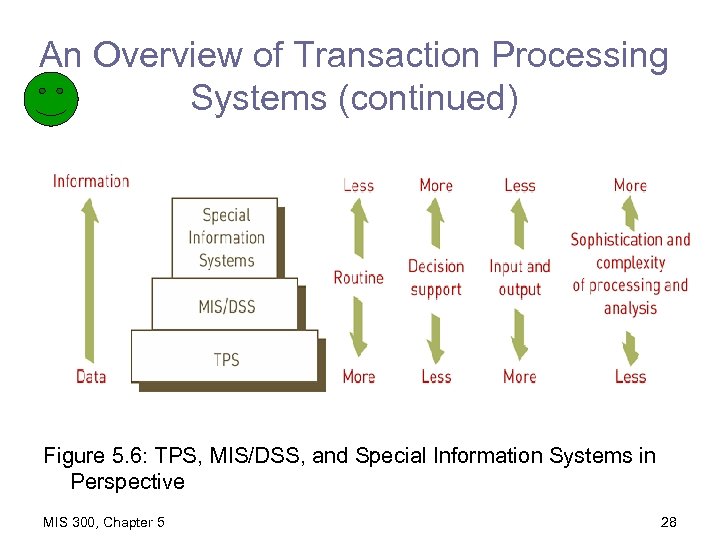 An Overview of Transaction Processing Systems (continued)

Information

Data

Special Information Systems

MIS/DSS

TPS

Less

Routine

More

More

Decision support

Less

Less

Input and output

More

More

Sophistication and complexity of processing and analysis

Less

Figure 5.6: TPS, MIS/DSS, and Special Information Systems in Perspective

MIS 300, Chapter 5

28